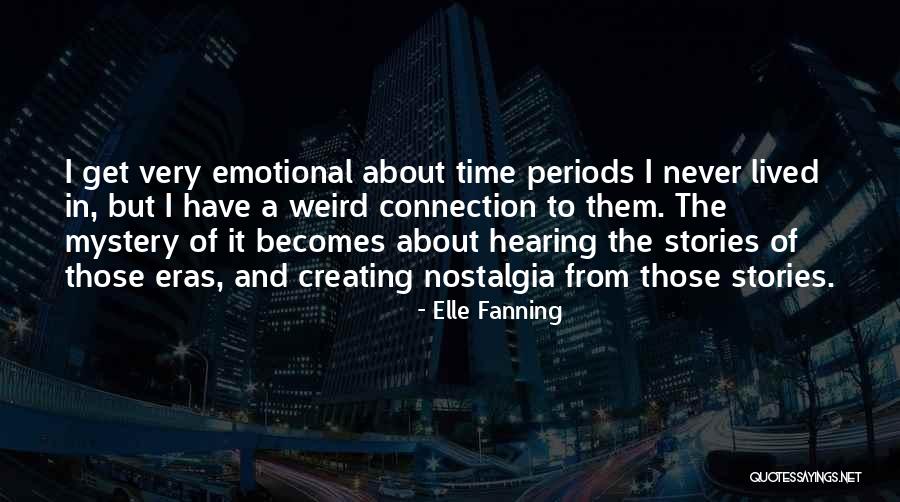 I get very emotional about time periods I never lived in, but I have a weird connection to them. The mystery of it becomes about hearing the stories of those eras, and creating nostalgia from those stories.

- Elle Fanning

QUOTESSAYINGS.NET